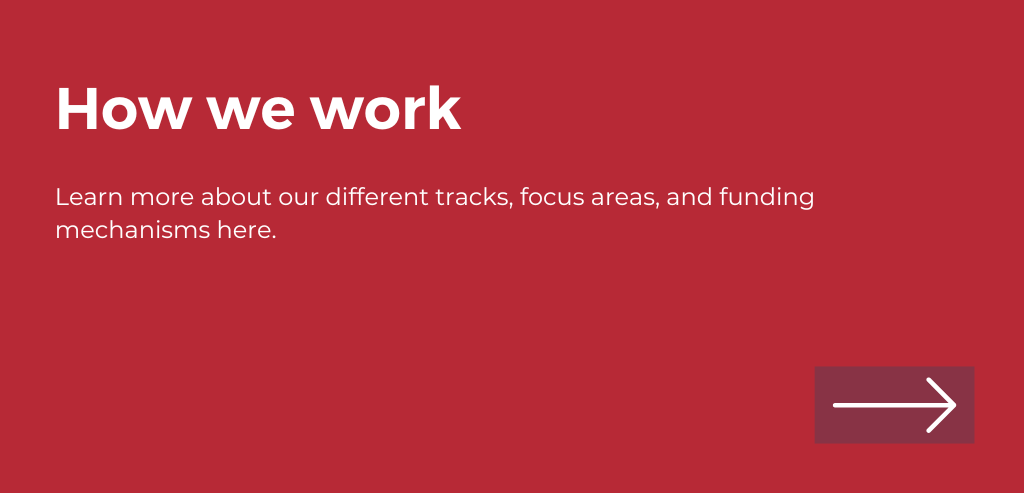 How we work

Learn more about our different tracks, focus areas, and funding mechanisms here.